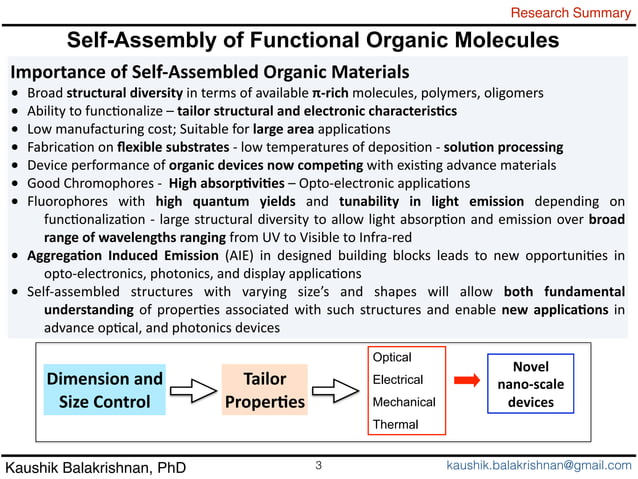 Research Summary

Self-Assembly of Functional Organic Molecules

Importance of Self-Assembled Organic Materials

• Broad structural diversity in terms of available π-rich molecules, polymers, oligomers
• Ability to functionalize – tailor structural and electronic characteristics
• Low manufacturing cost; Suitable for large area applications
• Fabrication on flexible substrates - low temperatures of deposition - solution processing
• Device performance of organic devices now competing with existing advance materials
• Good Chromophores - High absorptivities – Opto-electronic applications
• Fluorophores with high quantum yields and tunability in light emission depending on functionalization - large structural diversity to allow light absorption and emission over broad range of wavelengths ranging from UV to Visible to Infra-red
• Aggregation Induced Emission (AIE) in designed building blocks leads to new opportunities in opto-electronics, photonics, and display applications
• Self-assembled structures with varying size's and shapes will allow both fundamental understanding of properties associated with such structures and enable new applications in advance optical, and photonics devices

Dimension and Size Control

Tailor Properties

Optical
Electrical
Mechanical
Thermal

Novel nano-scale devices

Kaushik Balakrishnan, PhD
3
kaushik.balakrishnan@gmail.com